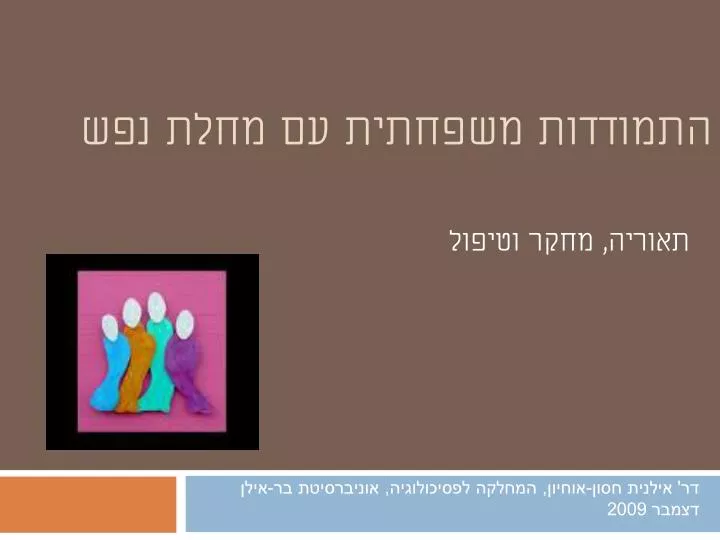 התמודדות משפחתית עם מחלת נפש

תאוריה, מחקר וטיפול

דר' אילנית חסון-אוחיון, המחלקה לפסיכולוגיה, אוניברסיטת בר-אילן
דצמבר 2009